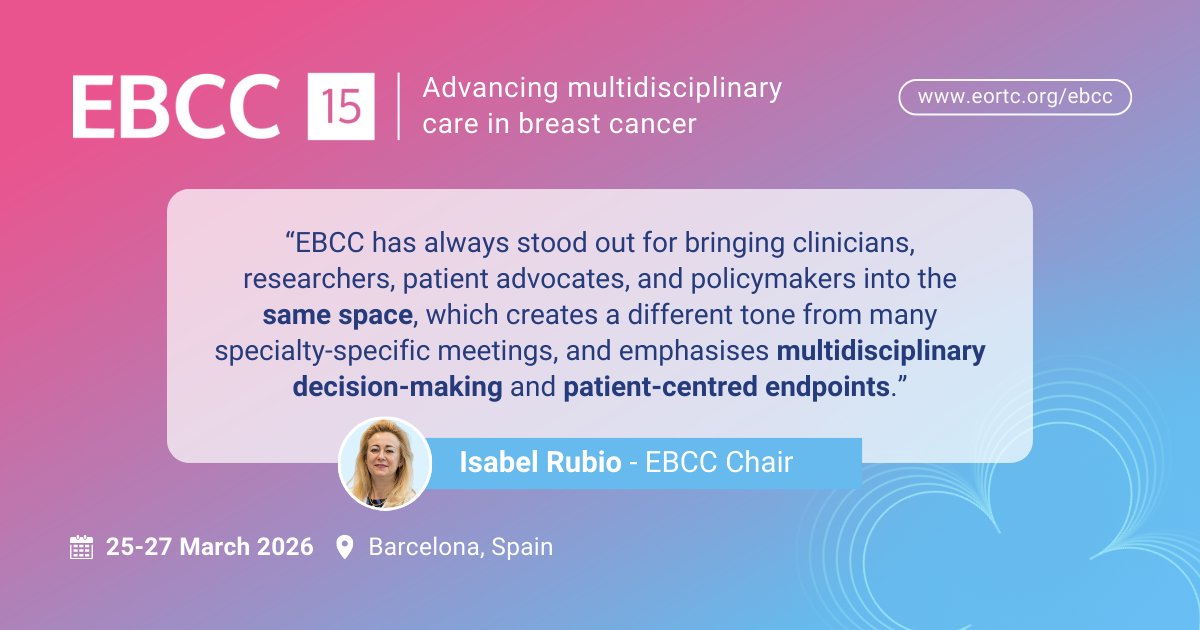 EBCC 15 Advancing multidisciplinary care in breast cancer

www.eortc.org/ebcc

“EBCC has always stood out for bringing clinicians, researchers, patient advocates, and policymakers into the same space, which creates a different tone from many specialty-specific meetings, and emphasises multidisciplinary decision-making and patient-centred endpoints.”

Isabel Rubio - EBCC Chair

25-27 March 2026 Barcelona, Spain